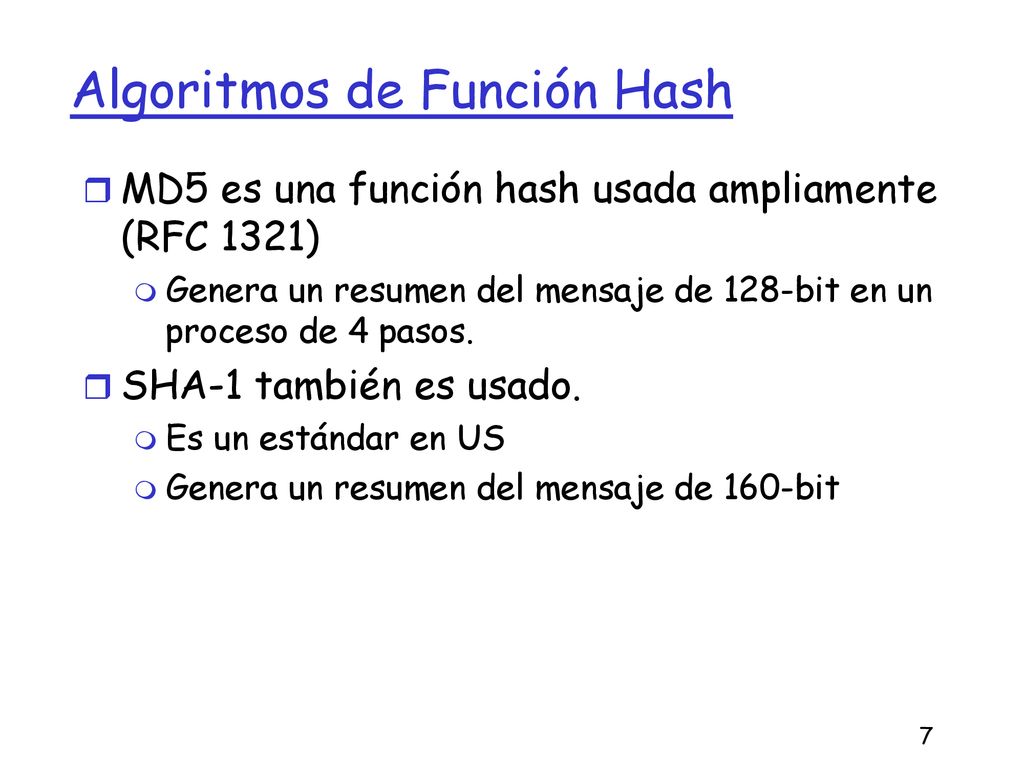 Algoritmos de Función Hash

MD5 es una función hash usada ampliamente (RFC 1321)

Genera un resumen del mensaje de 128-bit en un proceso de 4 pasos.

SHA-1 también es usado.

Es un estándar en US

Genera un resumen del mensaje de 160-bit

7